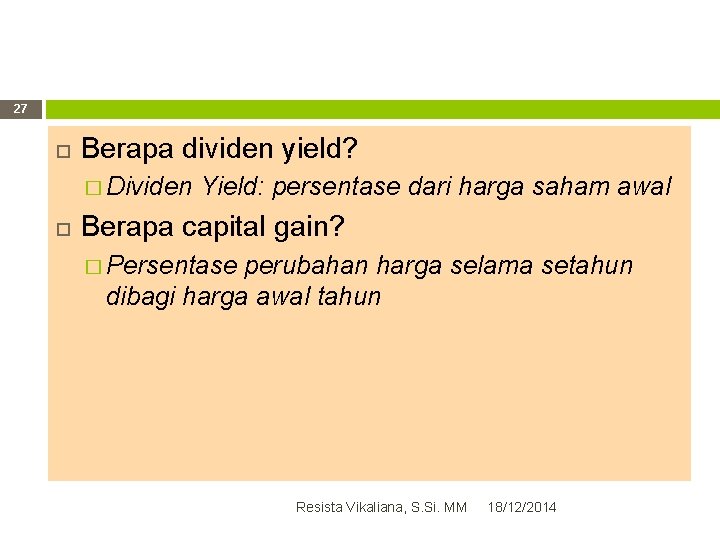 27

Berapa dividen yield?

Dividen Yield: persentase dari harga saham awal

Berapa capital gain?

Persentase perubahan harga selama setahun dibagi harga awal tahun

Resista Vikaliana, S.Si. MM 18/12/2014